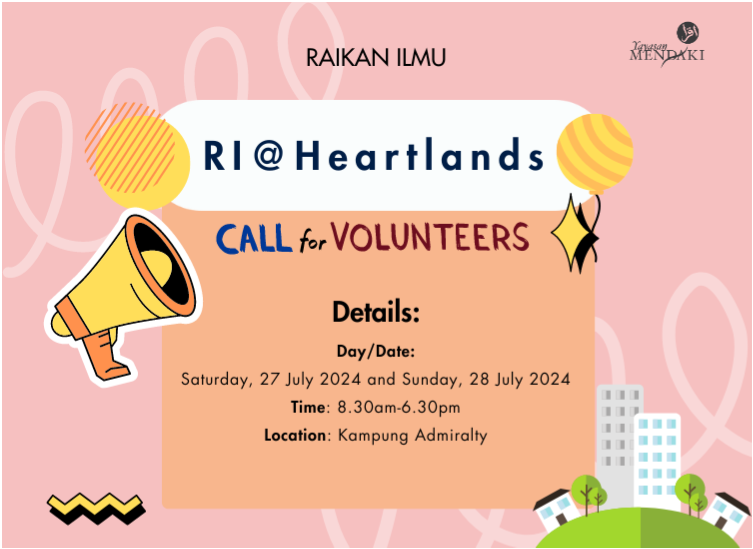 RAIKAN ILMU

Yayasan MENDAKI

RI@Heartlands

CALL for VOLUNTEERS

Details:

Day/Date:
Saturday, 27 July 2024 and Sunday, 28 July 2024
Time: 8.30am-6.30pm
Location: Kampung Admiralty